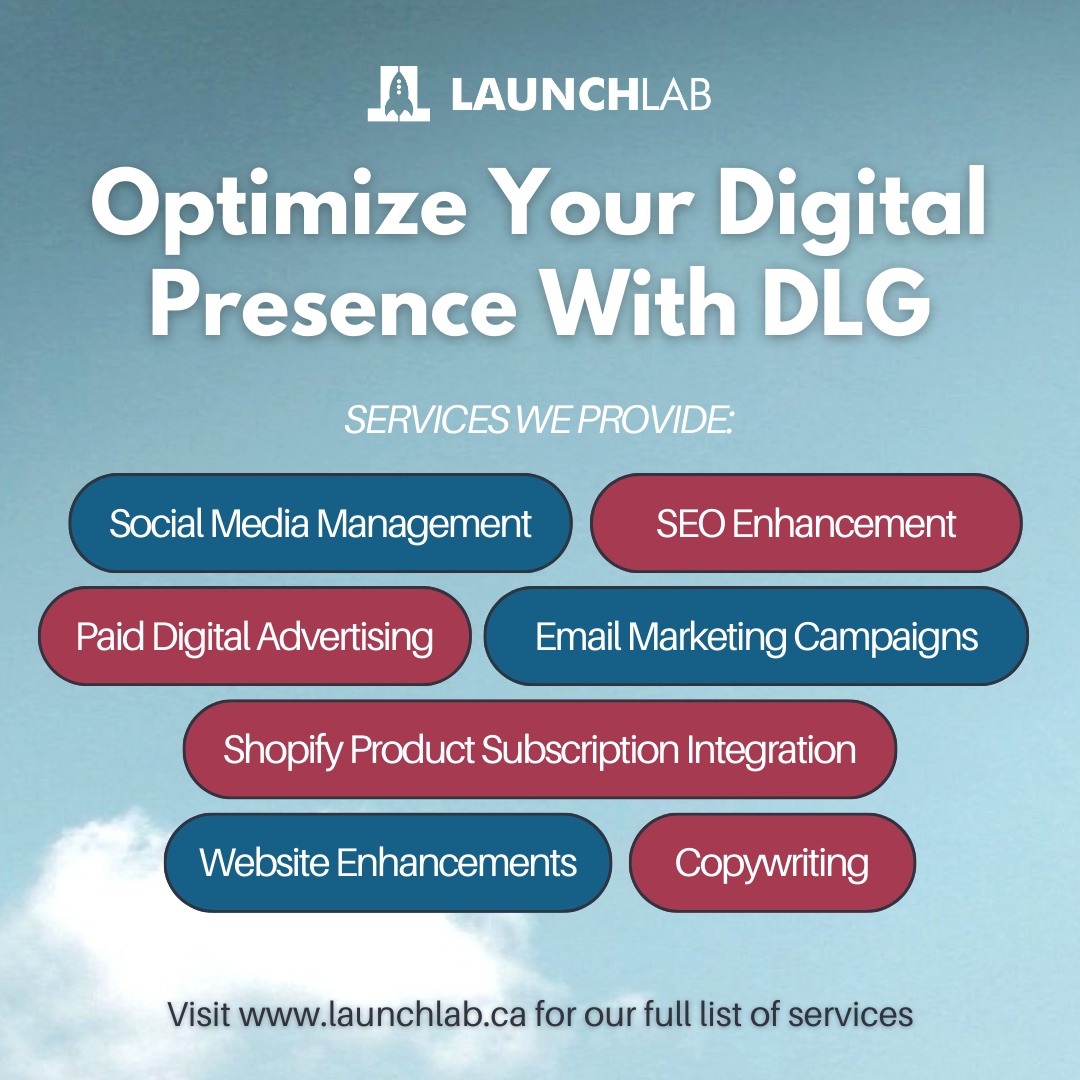 LAUNCHLAB

Optimize Your Digital Presence With DLG

SERVICES WE PROVIDE:

Social Media Management

SEO Enhancement

Paid Digital Advertising

Email Marketing Campaigns

Shopify Product Subscription Integration

Website Enhancements

Copywriting

Visit www.launchlab.ca for our full list of services